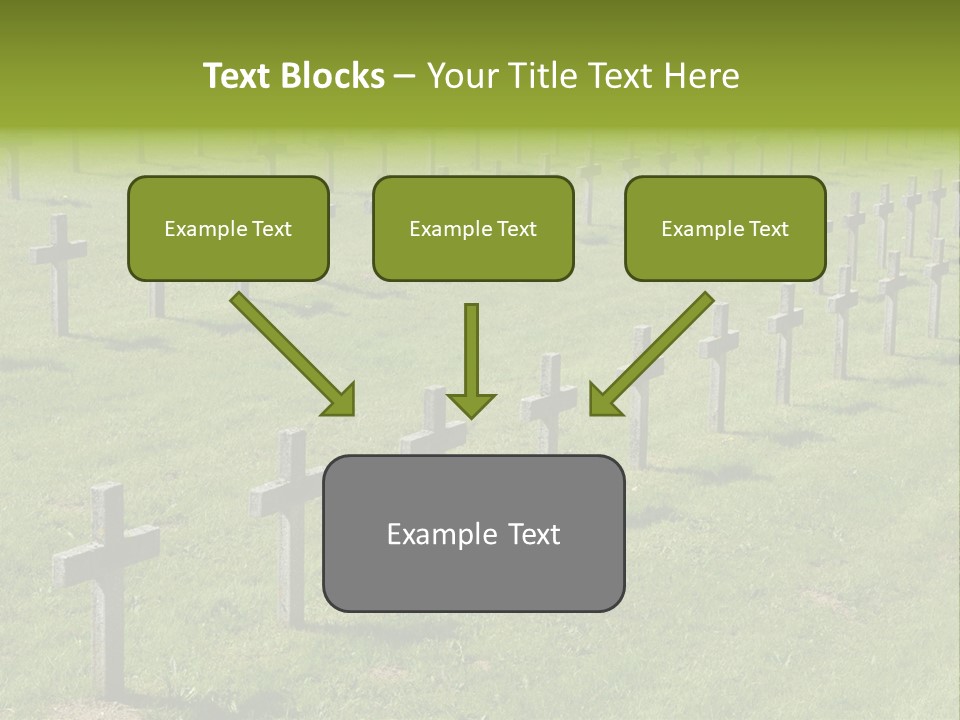 Text Blocks – Your Title Text Here

Example Text

Example Text

Example Text

Example Text